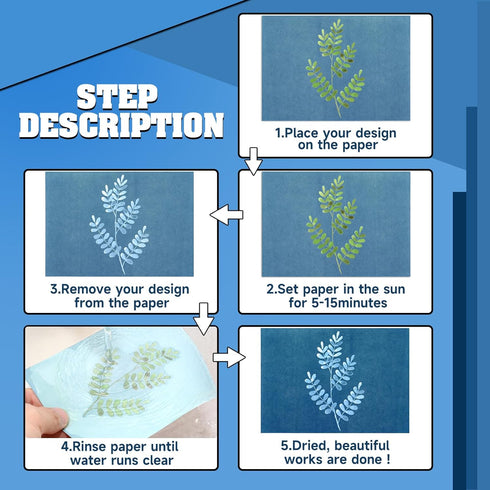 STEP DESCRIPTION

1.Place your design on the paper

2.Set paper in the sun for 5-15minutes

3.Remove your design from the paper

4.Rinse paper until water runs clear

5.Dried, beautiful works are done !